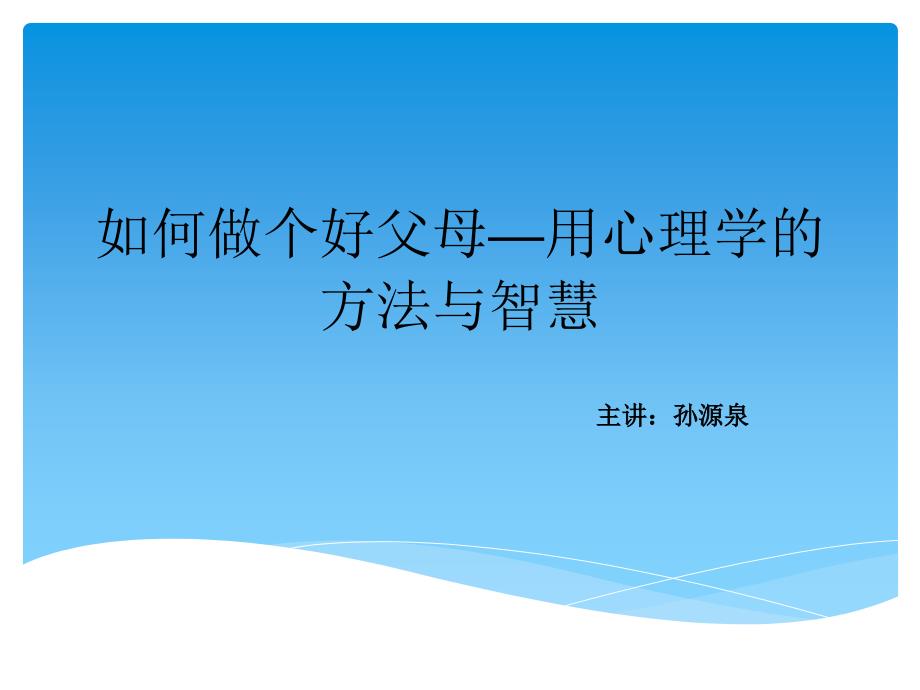 如何做个好父母—用心理学的方法与智慧

主讲：孙源泉